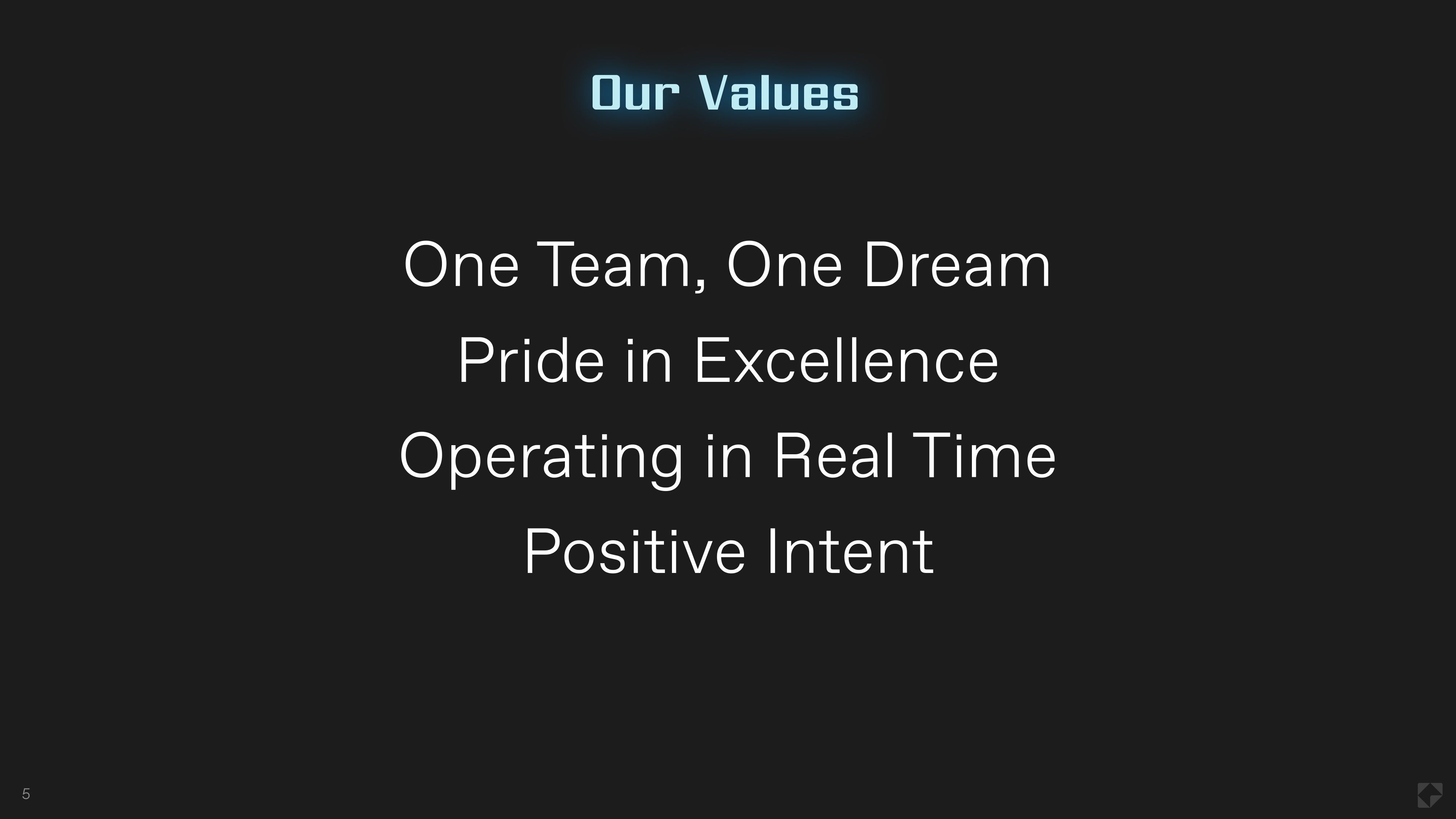 Our Values

One Team, One Dream

Pride in Excellence

Operating in Real Time

Positive Intent

5